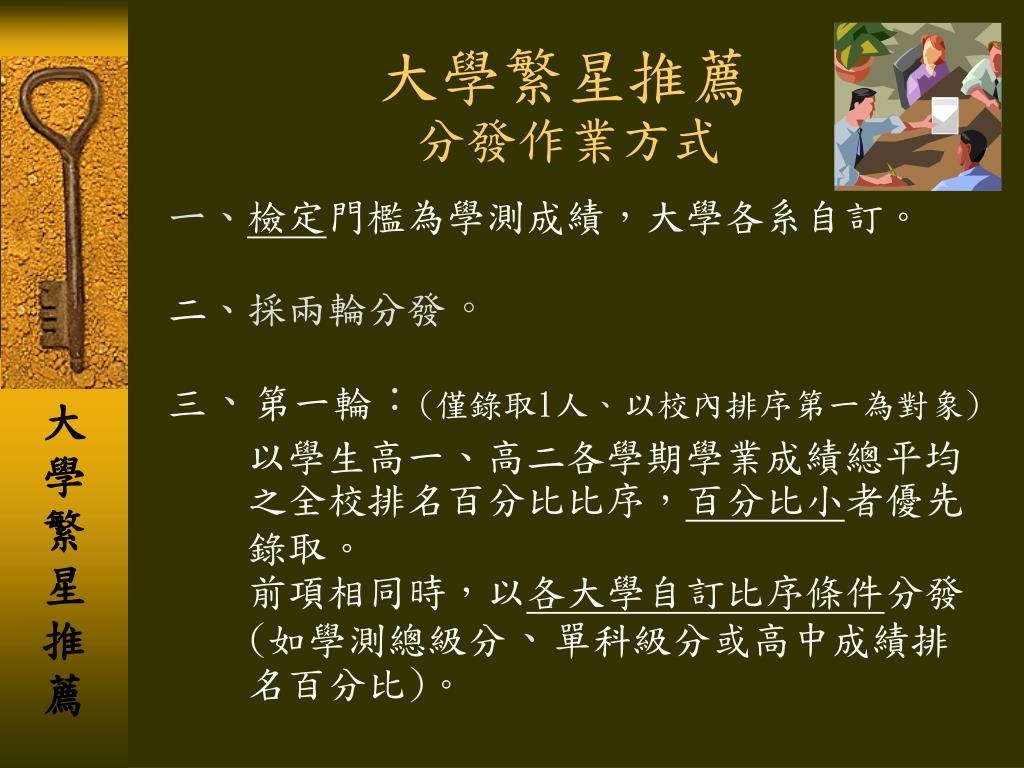 大學繁星推薦
分發作業方式

一、檢定門檻為學測成績，大學各系自訂。

二、採兩輪分發。

三、第一輪：(僅錄取1人、以校內排序第一為對象)
以學生高一、高二各學期學業成績總平均之全校排名百分比比序，百分比小者優先錄取。
前項相同時，以各大學自訂比序條件分發(如學測總級分、單科級分或高中成績排名百分比)。

大學繁星推薦